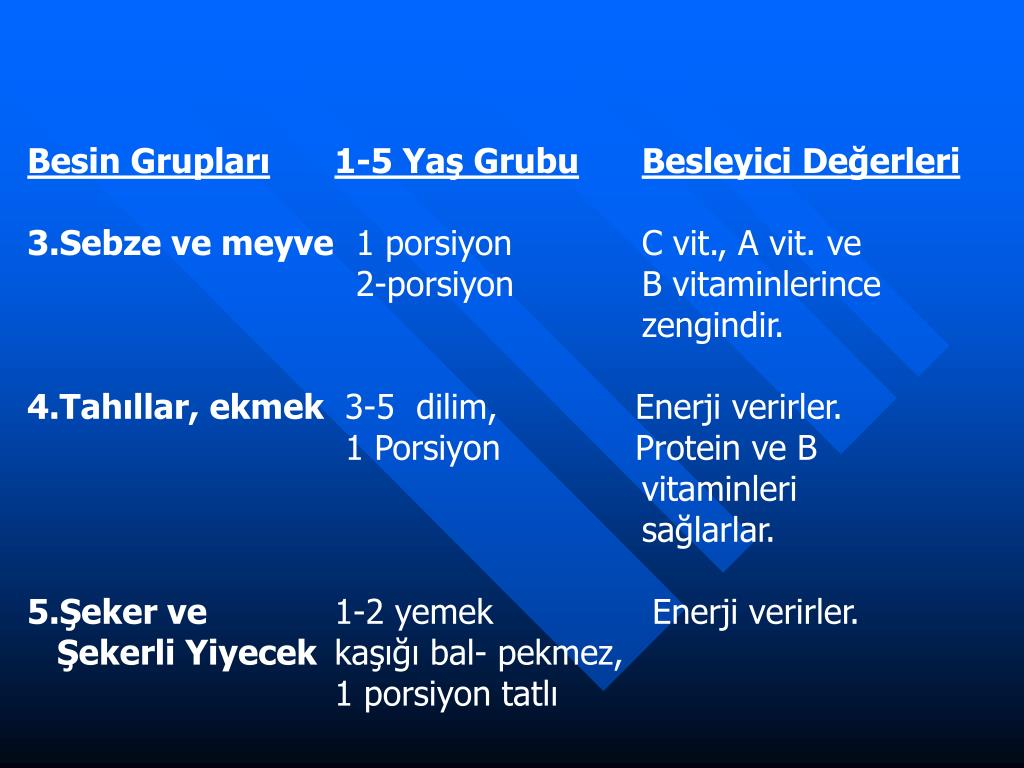 | Besin Grupları | 1-5 Yaş Grubu | Besleyici Değerleri |
|---|---|---|
| 3.Sebze ve meyve | 1 porsiyon 2-porsiyon | C vit., A vit. ve B vitaminlerince zengindir. |
| 4.Tahıllar, ekmek | 3-5 dilim, 1 Porsiyon | Enerji verirler. Protein ve B vitaminleri sağlarlar. |
| 5.Şeker ve Şekerli Yiyecek | 1-2 yemek kaşığı bal- pekmez, 1 porsiyon tatlı | Enerji verirler. |